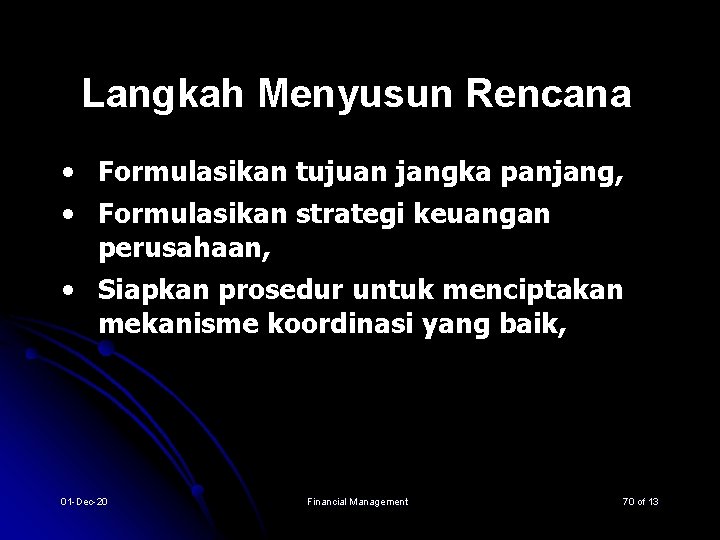 Langkah Menyusun Rencana

• Formulasikan tujuan jangka panjang,
• Formulasikan strategi keuangan perusahaan,
• Siapkan prosedur untuk menciptakan mekanisme koordinasi yang baik,

01-Dec-20 Financial Management 70 of 13